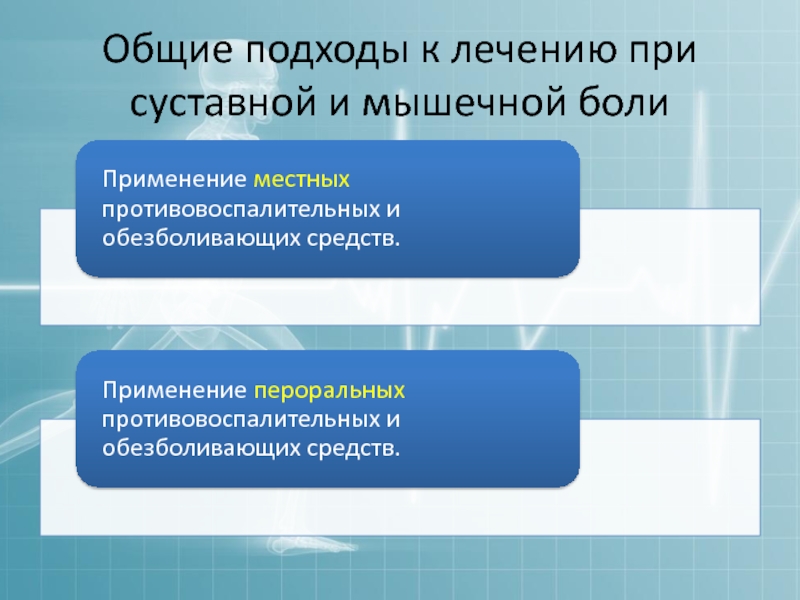 Общие подходы к лечению при суставной и мышечной боли

Применение местных противовоспалительных и обезболивающих средств.

Применение пероральных противовоспалительных и обезболивающих средств.